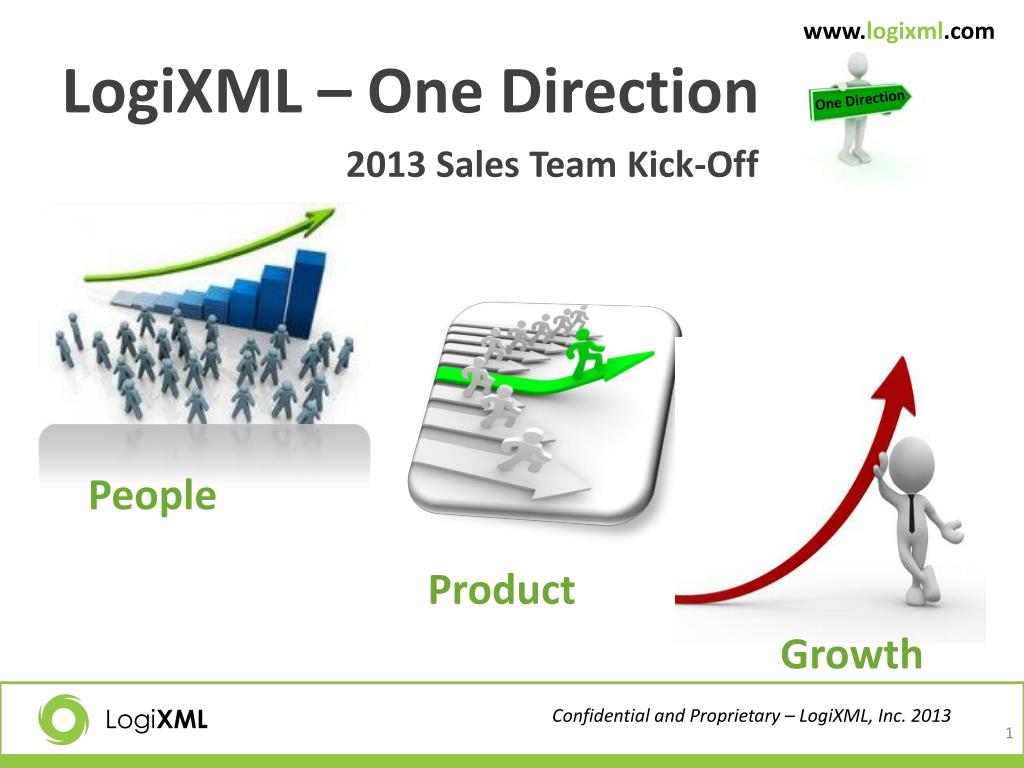 www.logixml.com

LogiXML – One Direction

One Direction

2013 Sales Team Kick-Off

People

Product

Growth

LogiXML

Confidential and Proprietary – LogiXML, Inc. 2013

1